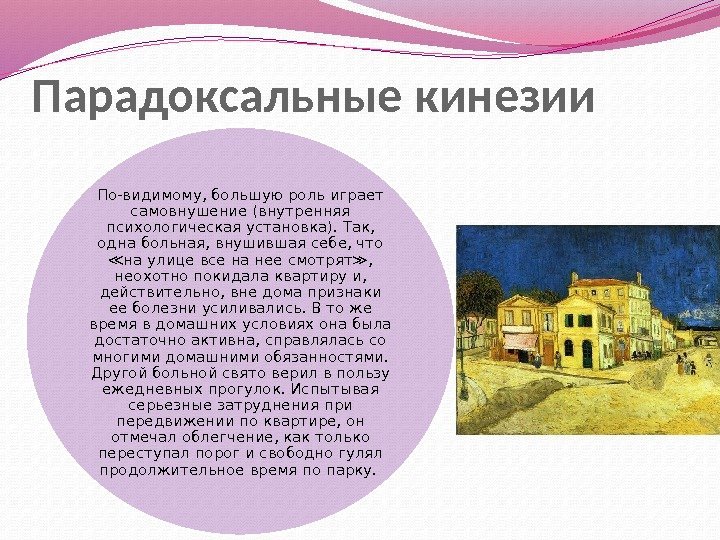 Парадоксальные кинезии

По-видимому, большую роль играет самовнушение (внутренняя психологическая установка). Так, одна больная, внушившая себе, что «на улице все на нее смотрят», неохотно покидала квартиру и, действительно, вне дома признаки ее болезни усиливались. В то же время в домашних условиях она была достаточно активна, справлялась со многими домашними обязанностями. Другой больной свято верил в пользу ежедневных прогулок. Испытывая серьезные затруднения при передвижении по квартире, он отмечал облегчение, как только переступал порог и свободно гулял продолжительное время по парку.